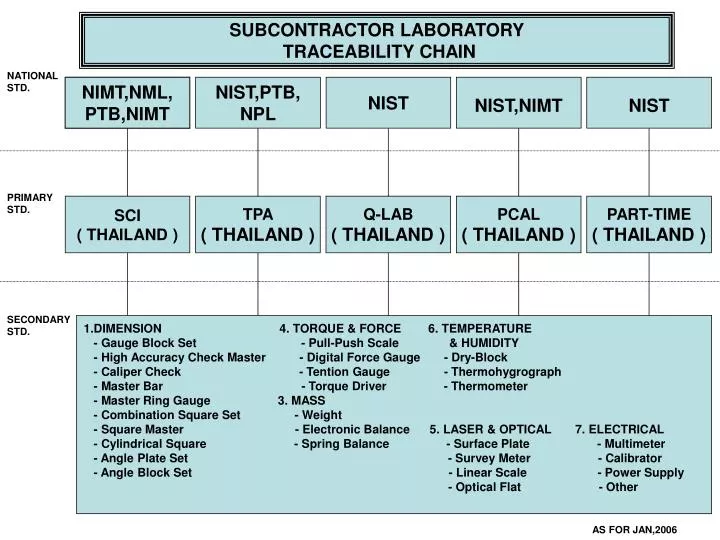 SUBCONTRACTOR LABORATORY
TRACEABILITY CHAIN

NATIONAL STD.

NIMT,NML, PTB,NIMT

NIST,PTB, NPL

NIST

NIST,NIMT

NIST

PRIMARY STD.

SCI ( THAILAND )

TPA ( THAILAND )

Q-LAB ( THAILAND )

PCAL ( THAILAND )

PART-TIME ( THAILAND )

SECONDARY STD.

1.DIMENSION
- Gauge Block Set
- High Accuracy Check Master
- Caliper Check
- Master Bar
- Master Ring Gauge
- Combination Square Set
- Square Master
- Cylindrical Square
- Angle Plate Set
- Angle Block Set

4. TORQUE & FORCE
- Pull-Push Scale
- Digital Force Gauge
- Tention Gauge
- Torque Driver

3. MASS
- Weight
- Electronic Balance
- Spring Balance

6. TEMPERATURE & HUMIDITY
- Dry-Block
- Thermohygrograph
- Thermometer

5. LASER & OPTICAL
- Surface Plate
- Survey Meter
- Linear Scale
- Optical Flat

7. ELECTRICAL
- Multimeter
- Calibrator
- Power Supply
- Other

AS FOR JAN,2006